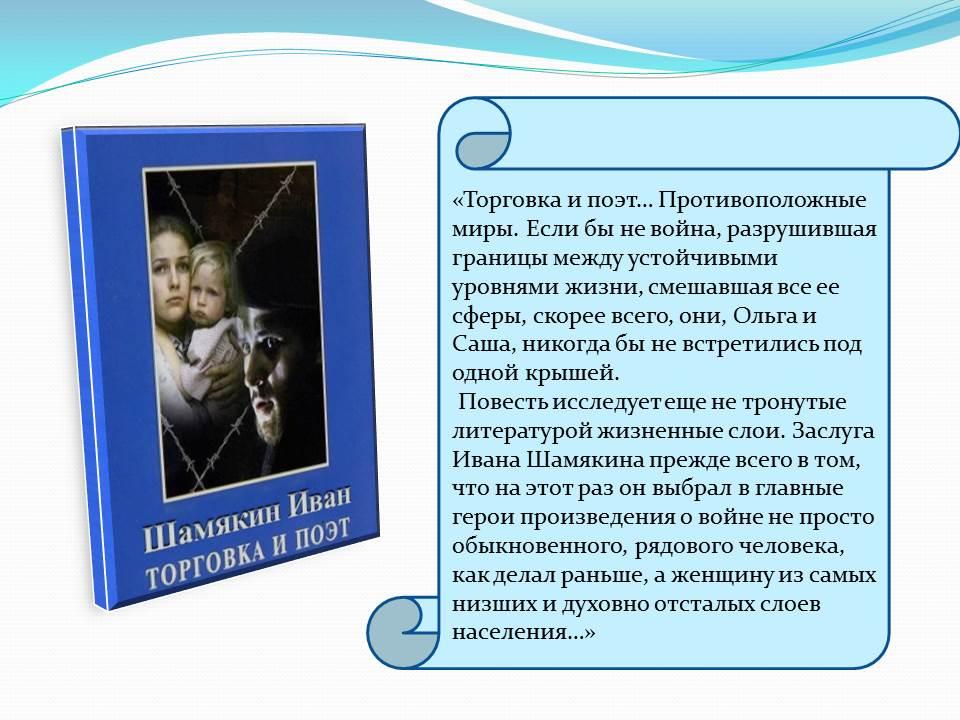 Шамякин Иван
ТОРГОВКА И ПОЭТ

«Торговка и поэт… Противоположные миры. Если бы не война, разрушившая границы между устойчивыми уровнями жизни, смешавшая все ее сферы, скорее всего, они, Ольга и Саша, никогда бы не встретились под одной крышей.

Повесть исследует еще не тронутые литературой жизненные слои. Заслуга Ивана Шамякина прежде всего в том, что на этот раз он выбрал в главные герои произведения о войне не просто обыкновенного, рядового человека, как делал раньше, а женщину из самых низших и духовно отсталых слоев населения…»